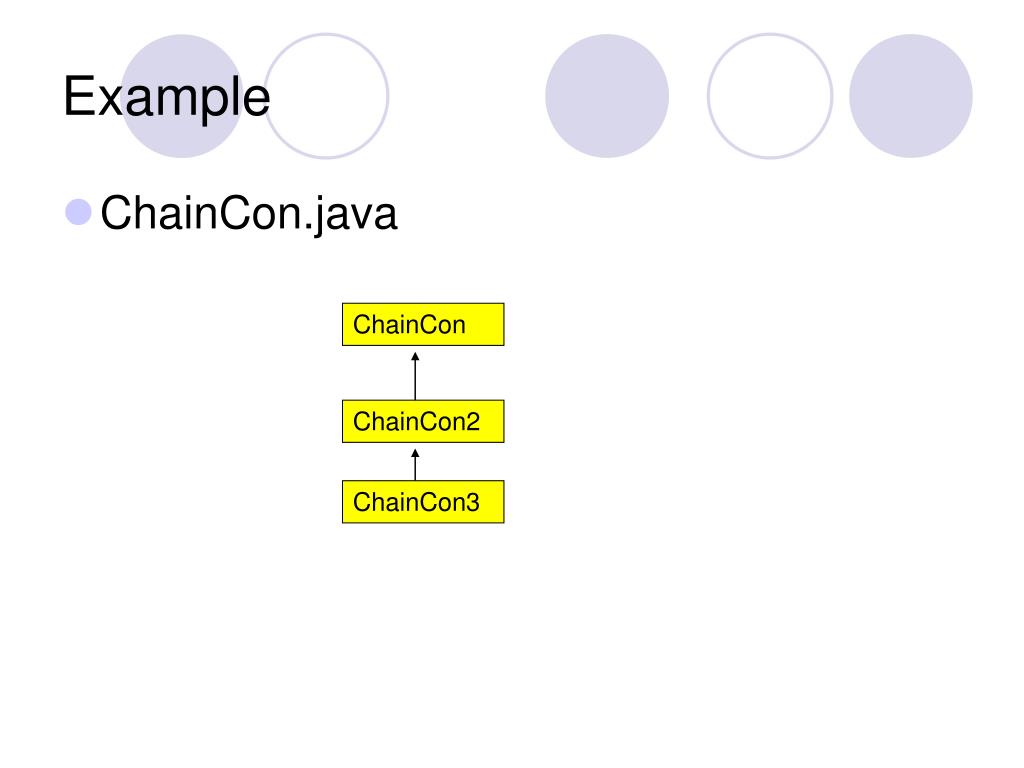 Example

ChainCon.java

ChainCon

ChainCon2

ChainCon3